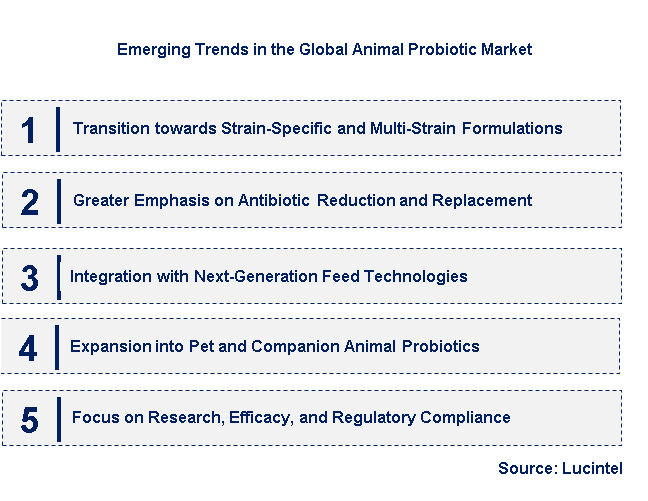 Emerging Trends in the Global Animal Probiotic Market

1 Transition towards Strain-Specific and Multi-Strain Formulations

2 Greater Emphasis on Antibiotic Reduction and Replacement

3 Integration with Next-Generation Feed Technologies

4 Expansion into Pet and Companion Animal Probiotics

5 Focus on Research, Efficacy, and Regulatory Compliance

Source: Lucintel